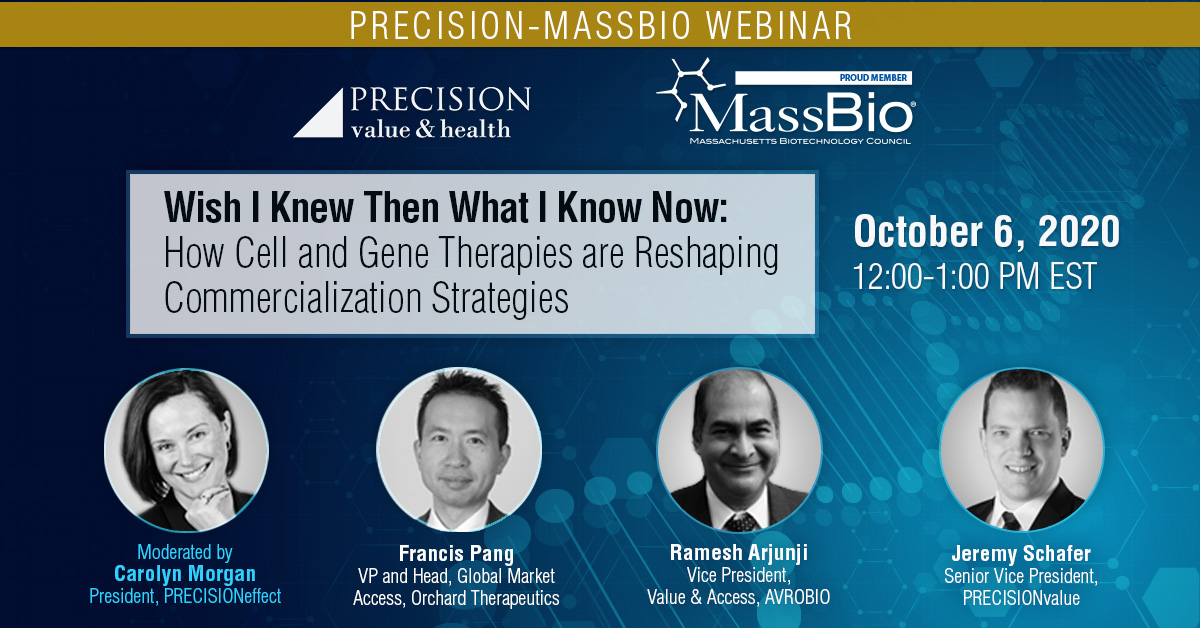 PRECISION-MASSBIO WEBINAR

PRECISION
value & health

PROUD MEMBER
MassBio®
MASSACHUSETTS BIOTECHNOLOGY COUNCIL

Wish I Knew Then What I Know Now:
How Cell and Gene Therapies are Reshaping Commercialization Strategies

October 6, 2020
12:00-1:00 PM EST

Moderated by
Carolyn Morgan
President, PRECISIONeffect

Francis Pang
VP and Head, Global Market Access, Orchard Therapeutics

Ramesh Arjunji
Vice President, Value & Access, AVROBIO

Jeremy Schafer
Senior Vice President, PRECISIONvalue